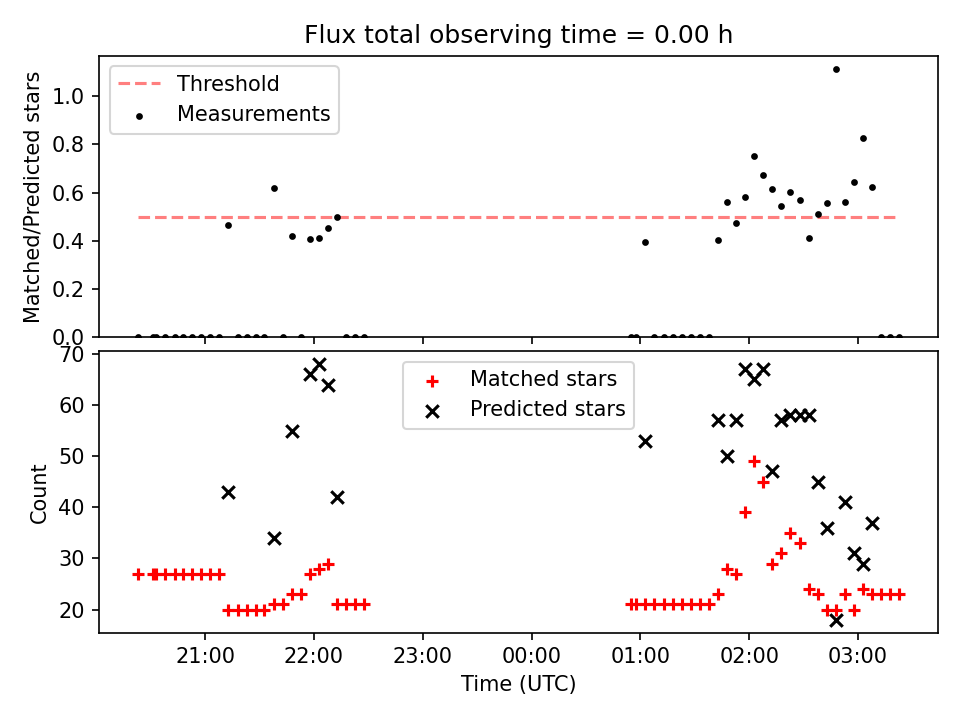 Flux total observing time = 0.00 h

Threshold
Measurements

Matched/Predicted stars

1.0
0.8
0.6
0.4
0.2
0.0

Matched stars
Predicted stars

Count

70
60
50
40
30
20

21:00
22:00
23:00
00:00
01:00
02:00
03:00

Time (UTC)